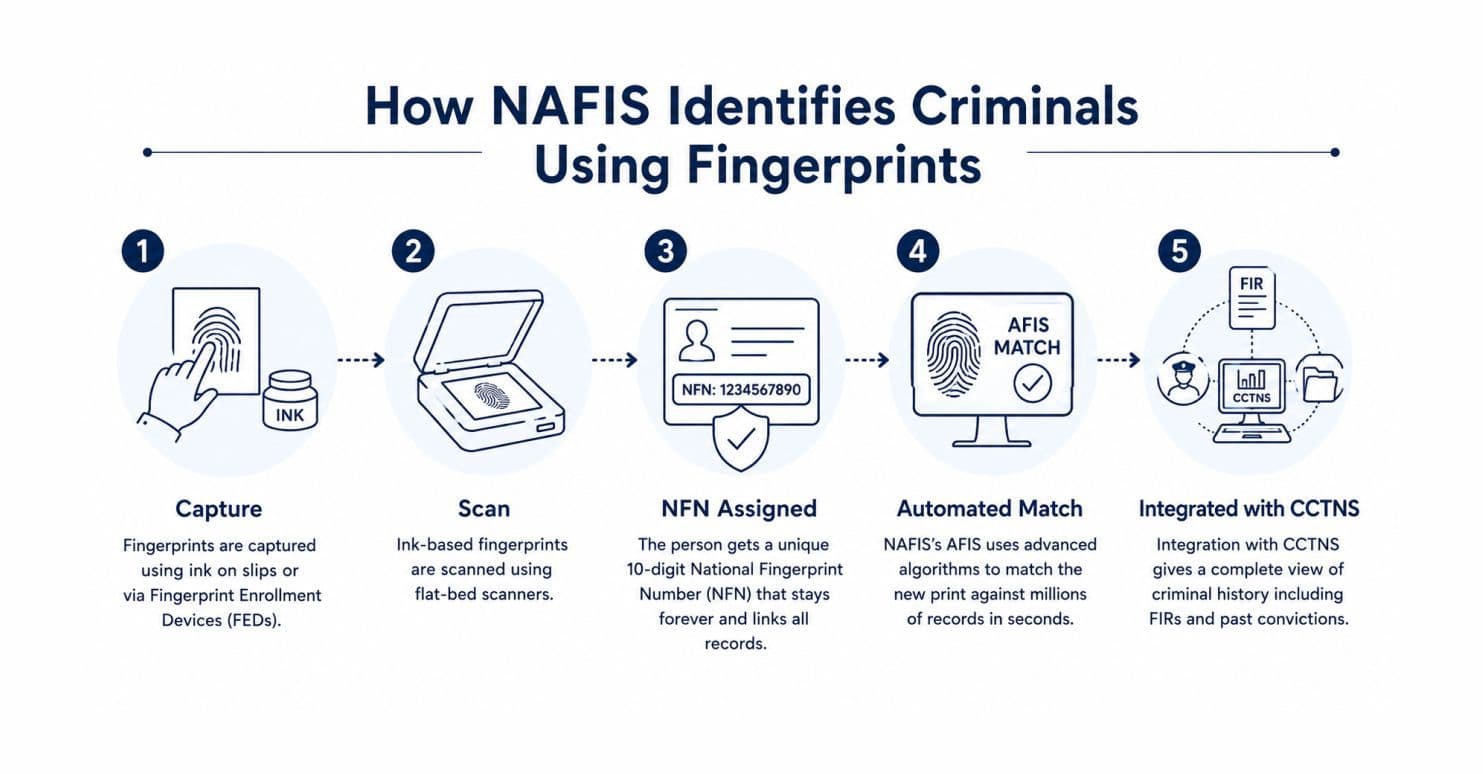 How NAFIS Identifies Criminals Using Fingerprints

1

INK

Capture

Fingerprints are captured using ink on slips or via Fingerprint Enrollment Devices (FEDs).

2

Scan

Ink-based fingerprints are scanned using flat-bed scanners.

3

NFN: 1234567890

NFN Assigned

The person gets a unique 10-digit National Fingerprint Number (NFN) that stays forever and links all records.

4

AFIS MATCH

Automated Match

NAFIS's AFIS uses advanced algorithms to match the new print against millions of records in seconds.

5

FIR

CCTNS

Integrated with CCTNS

Integration with CCTNS gives a complete view of criminal history including FIRs and past convictions.